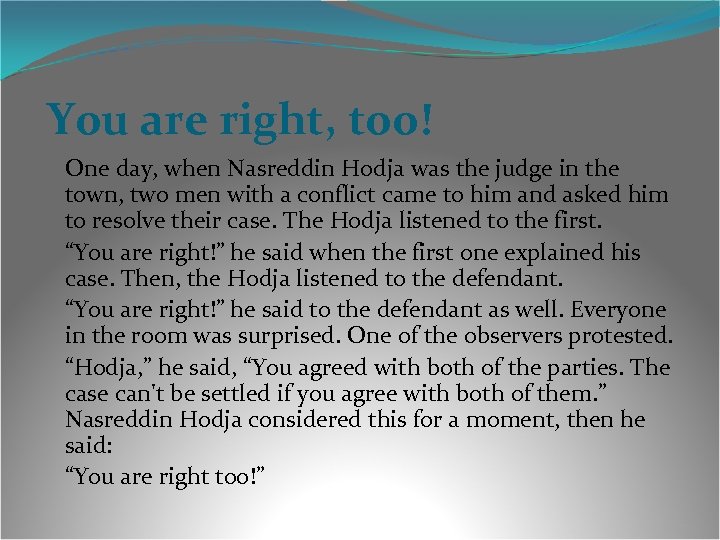 You are right, too!

One day, when Nasreddin Hodja was the judge in the town, two men with a conflict came to him and asked him to resolve their case. The Hodja listened to the first.

“You are right!” he said when the first one explained his case. Then, the Hodja listened to the defendant.

“You are right!” he said to the defendant as well. Everyone in the room was surprised. One of the observers protested.

“Hodja,” he said, “You agreed with both of the parties. The case can't be settled if you agree with both of them.” Nasreddin Hodja considered this for a moment, then he said:

“You are right too!”